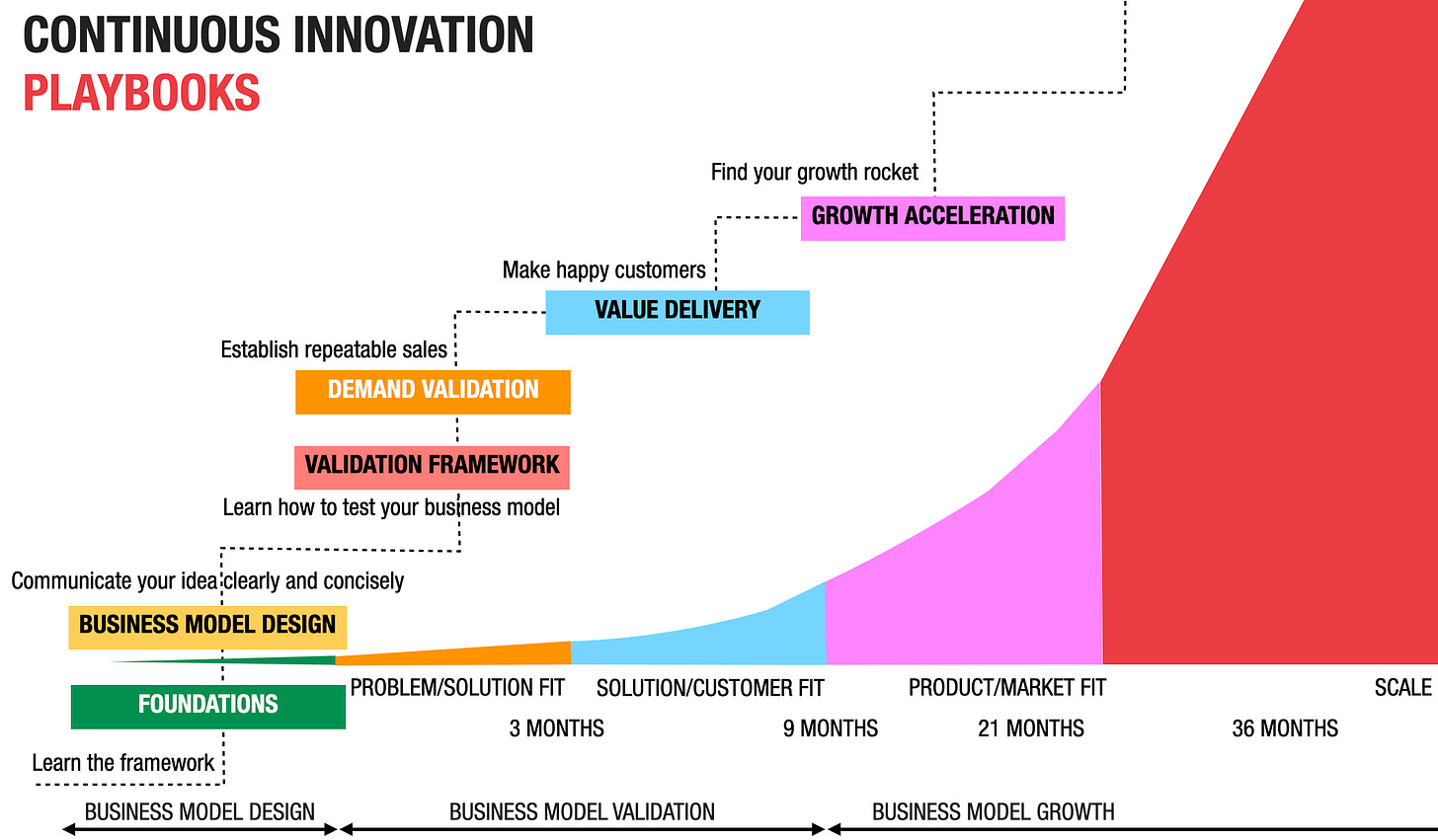 CONTINUOUS INNOVATION
PLAYBOOKS

Find your growth rocket
GROWTH ACCELERATION

Make happy customers
VALUE DELIVERY

Establish repeatable sales
DEMAND VALIDATION

VALIDATION FRAMEWORK
Learn how to test your business model

Communicate your idea clearly and concisely
BUSINESS MODEL DESIGN

FOUNDATIONS
Learn the framework

PROBLEM/SOLUTION FIT
SOLUTION/CUSTOMER FIT
PRODUCT/MARKET FIT
SCALE

3 MONTHS
9 MONTHS
21 MONTHS
36 MONTHS

BUSINESS MODEL DESIGN
BUSINESS MODEL VALIDATION
BUSINESS MODEL GROWTH